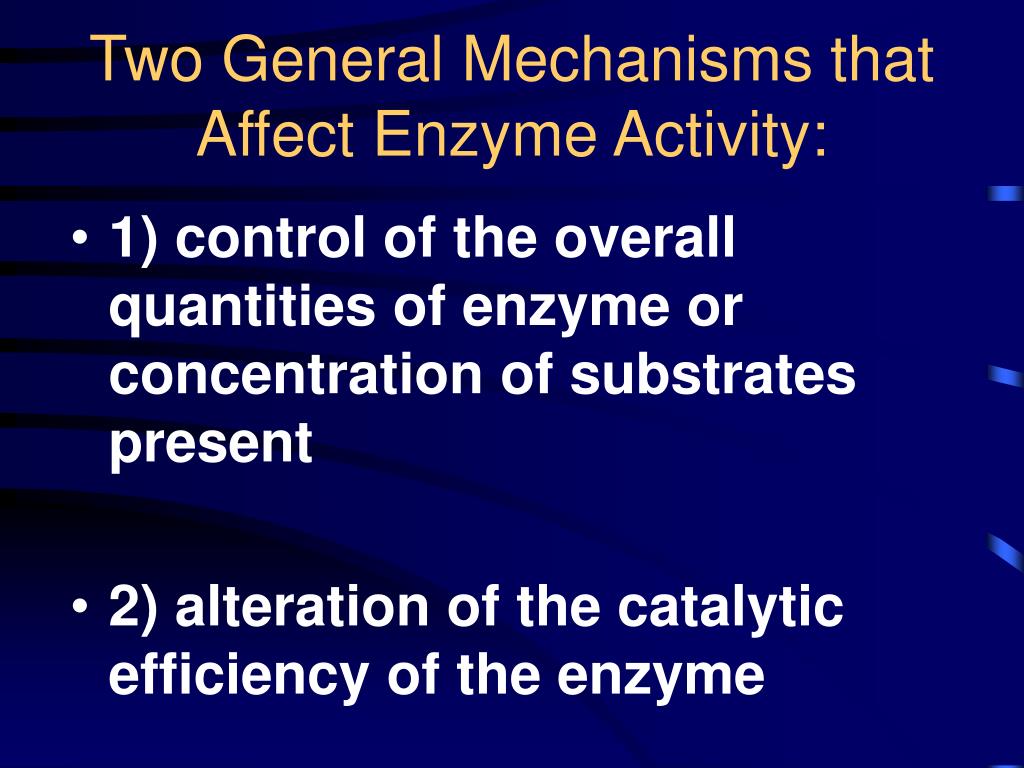 Two General Mechanisms that Affect Enzyme Activity:

• 1) control of the overall quantities of enzyme or concentration of substrates present

• 2) alteration of the catalytic efficiency of the enzyme